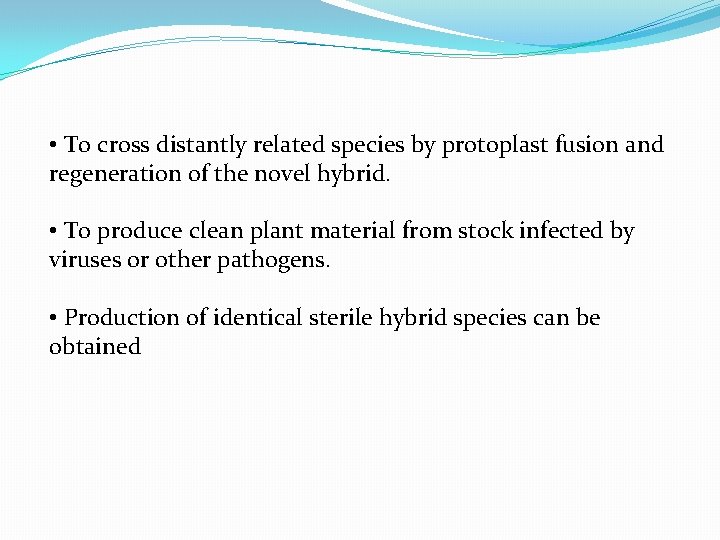 • To cross distantly related species by protoplast fusion and regeneration of the novel hybrid.

• To produce clean plant material from stock infected by viruses or other pathogens.

• Production of identical sterile hybrid species can be obtained